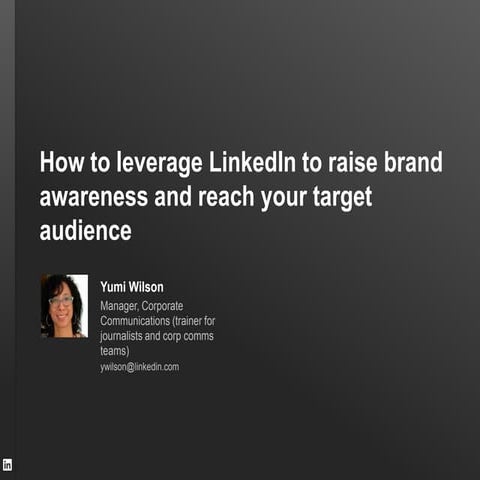 How to leverage LinkedIn to raise brand awareness and reach your target audience

Yumi Wilson
Manager, Corporate Communications (trainer for journalists and corp comms teams)
ywilson@linkedin.com

in